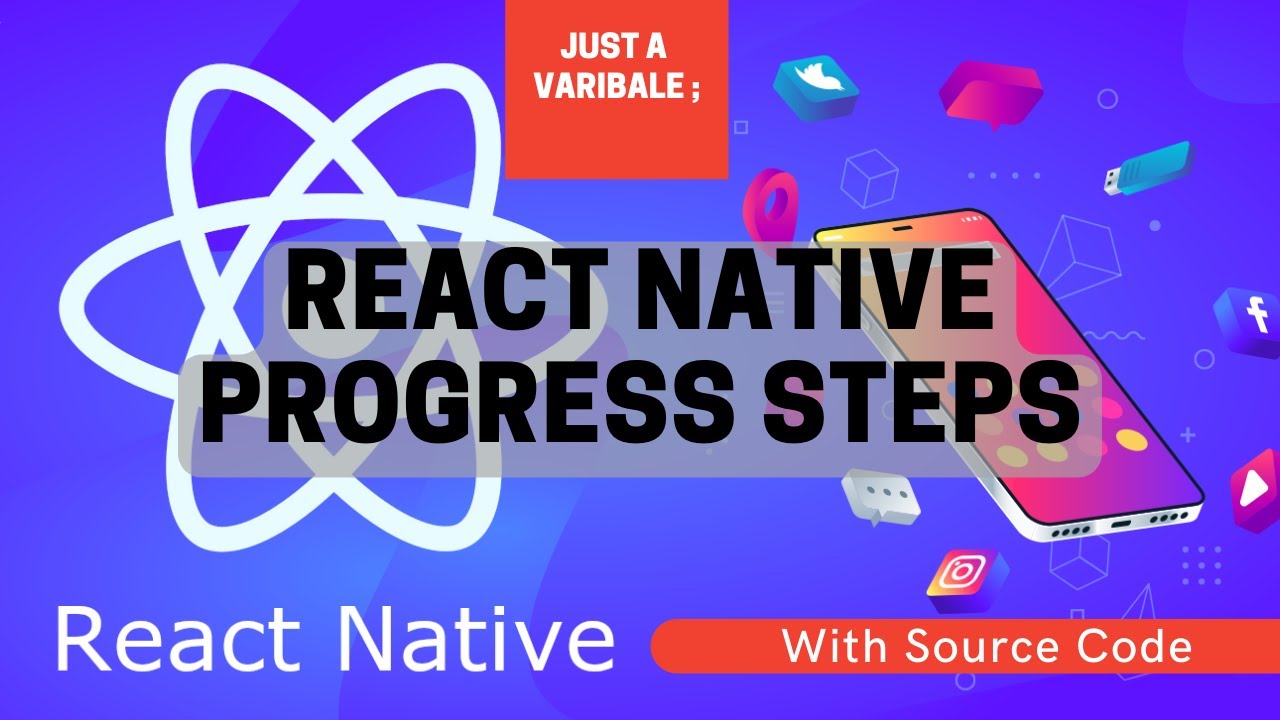 JUST A VARIBALE ;

REACT NATIVE PROGRESS STEPS

React Native

With Source Code